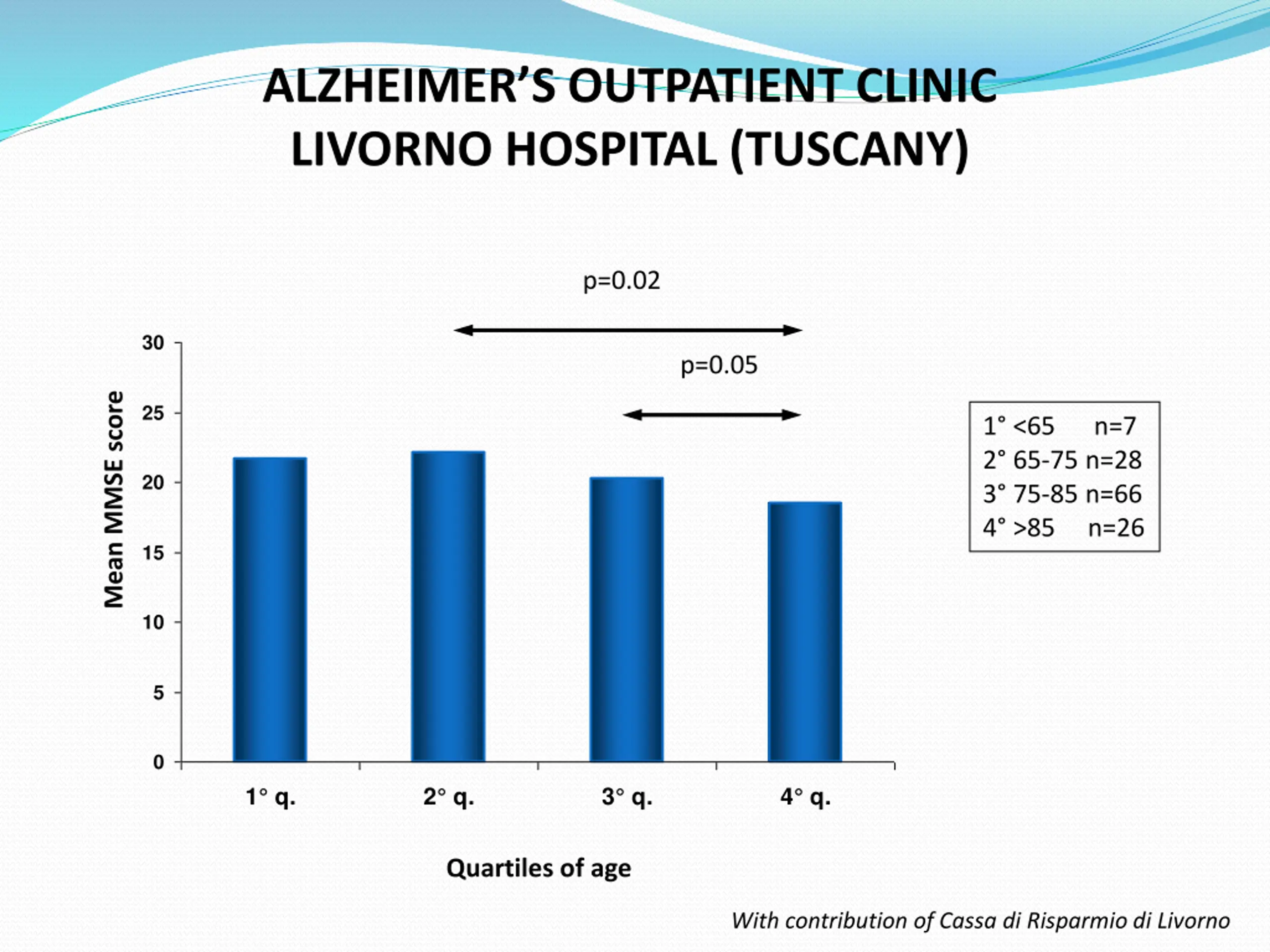 ALZHEIMER'S OUTPATIENT CLINIC
LIVORNO HOSPITAL (TUSCANY)

p=0.02

p=0.05

Mean MMSE score

30
25
20
15
10
5
0

1° q.
2° q.
3° q.
4° q.

Quartiles of age

1° <65 n=7
2° 65-75 n=28
3° 75-85 n=66
4° >85 n=26

With contribution of Cassa di Risparmio di Livorno